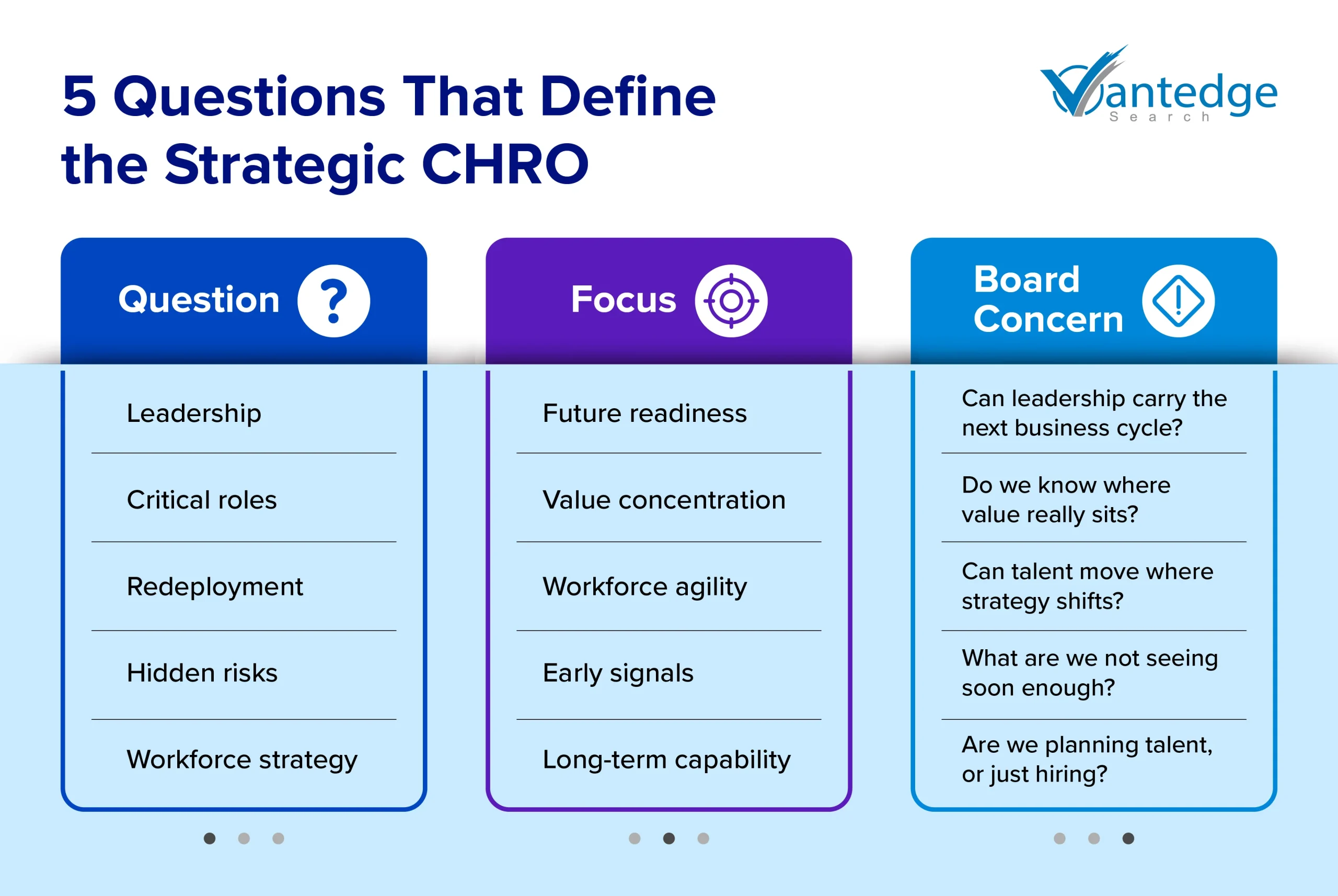 5 Questions That Define the Strategic CHRO

Vantedge Search

| Question | Focus | Board Concern |
|---|---|---|
| Leadership | Future readiness | Can leadership carry the next business cycle? |
| Critical roles | Value concentration | Do we know where value really sits? |
| Redeployment | Workforce agility | Can talent move where strategy shifts? |
| Hidden risks | Early signals | What are we not seeing soon enough? |
| Workforce strategy | Long-term capability | Are we planning talent, or just hiring? |